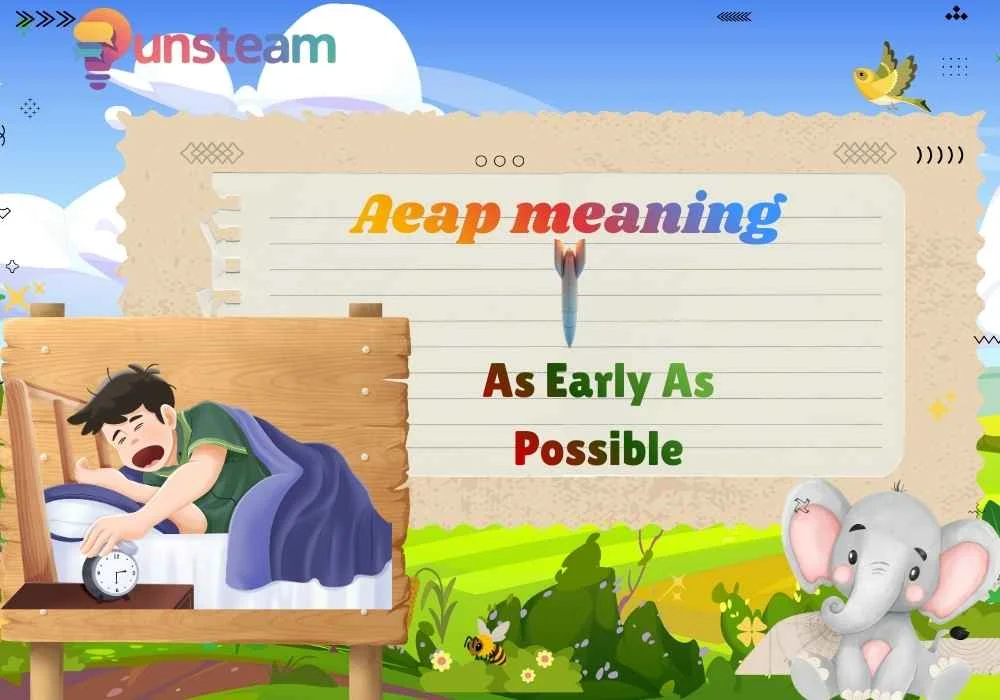 Punsteam

Aeap meaning

As Early As Possible